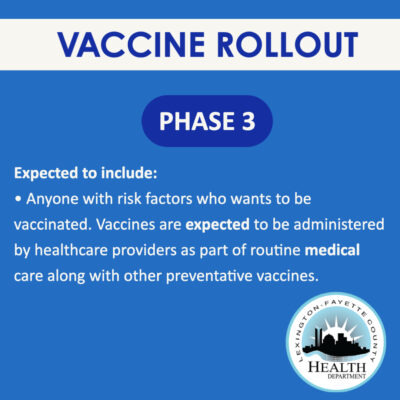 VACCINE ROLLOUT

PHASE 3

Expected to include:
• Anyone with risk factors who wants to be vaccinated. Vaccines are expected to be administered by healthcare providers as part of routine medical care along with other preventative vaccines.

LEXINGTON-FAYETTE COUNTY
HEALTH
DEPARTMENT